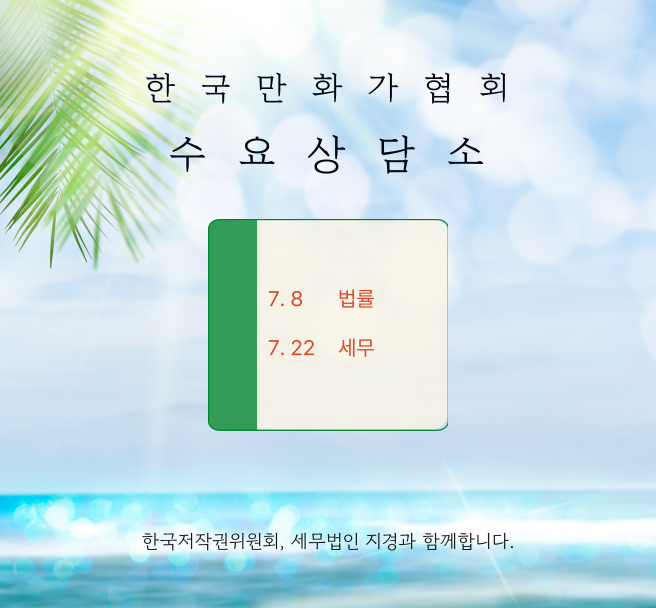 한국만화가협회
수요상담소

7. 8 법률
7. 22 세무

한국저작권위원회, 세무법인 지경과 함께합니다.